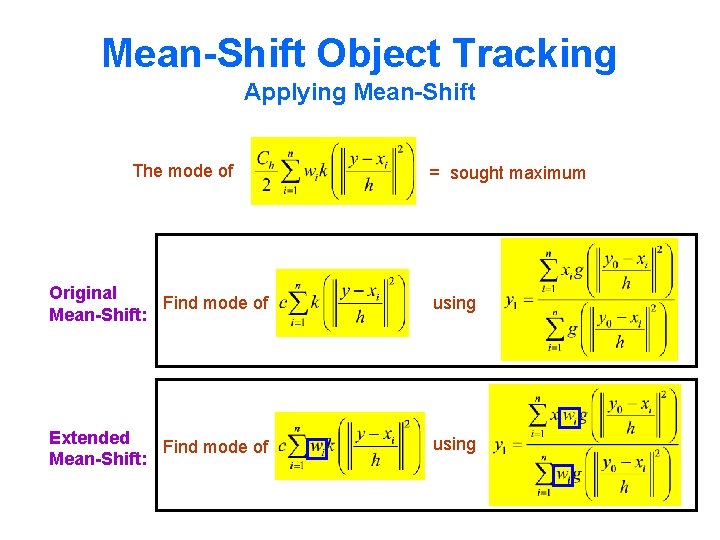 Mean-Shift Object Tracking

Applying Mean-Shift

The mode of $\frac{C_h}{2}\sum_{i=1}^{n} w_i k\left(\left\|\frac{y-x_i}{h}\right\|^2\right)$ = sought maximum

Original Mean-Shift: Find mode of $c\sum_{i=1}^{n} k\left(\left\|\frac{y-x_i}{h}\right\|^2\right)$ using $y_1 = \frac{\sum_{i=1}^{n} x_i g\left(\left\|\frac{y_0-x_i}{h}\right\|^2\right)}{\sum_{i=1}^{n} g\left(\left\|\frac{y_0-x_i}{h}\right\|^2\right)}$

Extended Mean-Shift: Find mode of $c\sum_{i=1}^{n} w_i k\left(\left\|\frac{y-x_i}{h}\right\|^2\right)$ using $y_1 = \frac{\sum_{i=1}^{n} x_i w_i g\left(\left\|\frac{y_0-x_i}{h}\right\|^2\right)}{\sum_{i=1}^{n} w_i g\left(\left\|\frac{y_0-x_i}{h}\right\|^2\right)}$